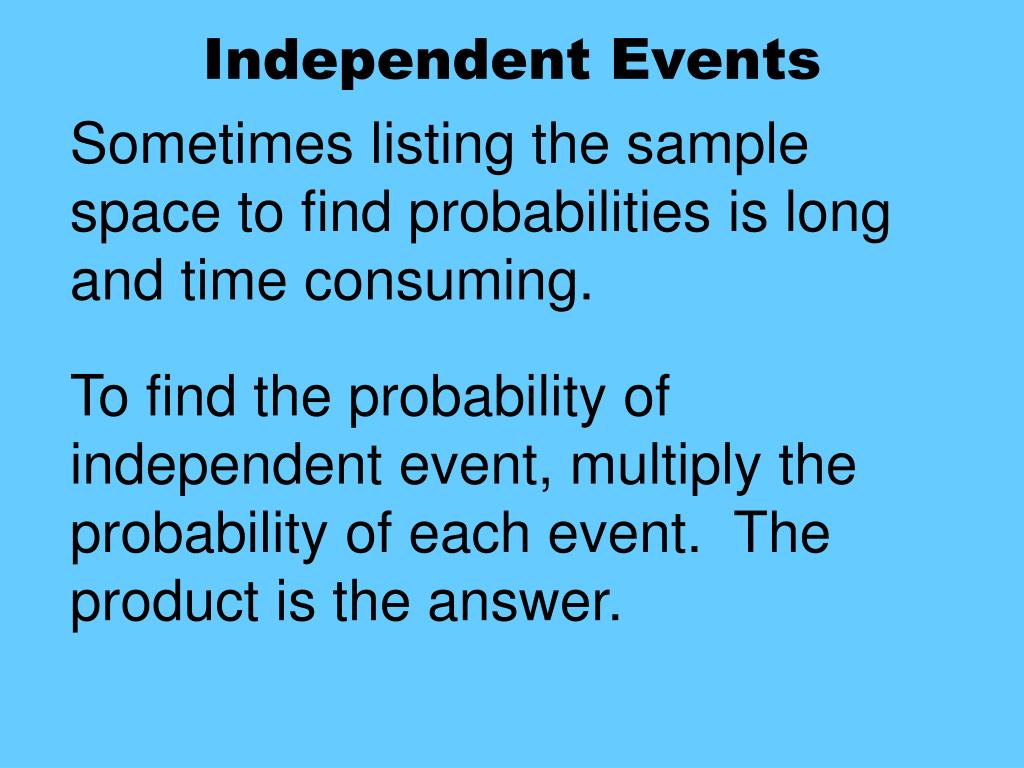 Independent Events

Sometimes listing the sample space to find probabilities is long and time consuming.

To find the probability of independent event, multiply the probability of each event. The product is the answer.